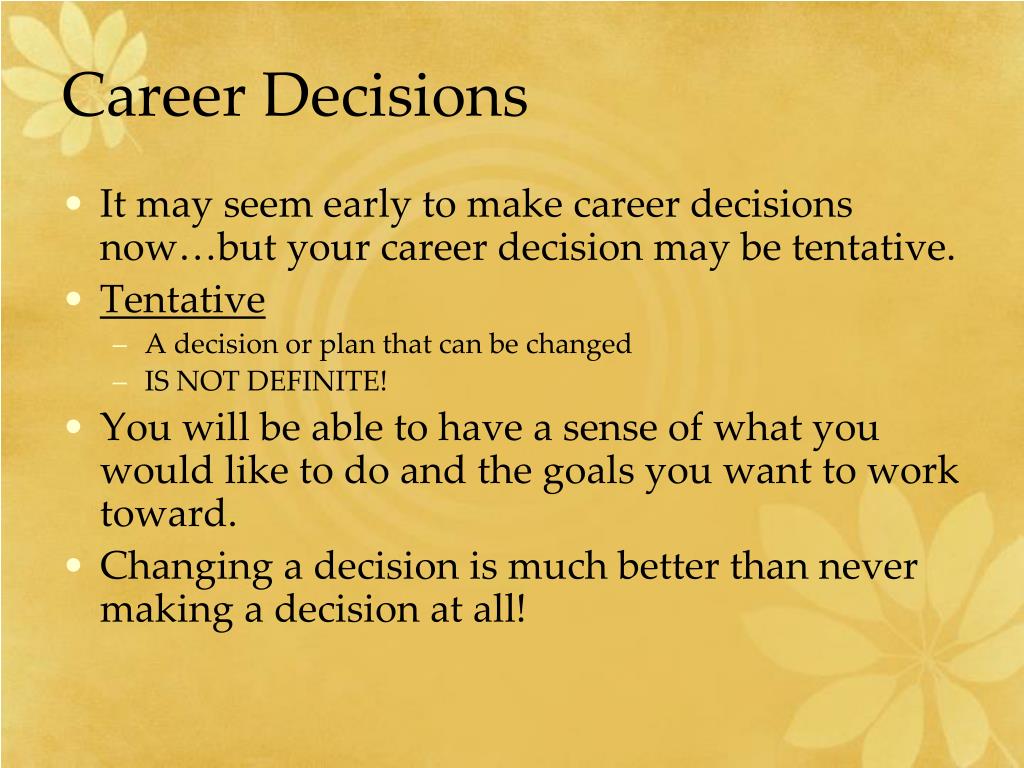 Career Decisions

• It may seem early to make career decisions now…but your career decision may be tentative.
• Tentative
– A decision or plan that can be changed
– IS NOT DEFINITE!
• You will be able to have a sense of what you would like to do and the goals you want to work toward.
• Changing a decision is much better than never making a decision at all!